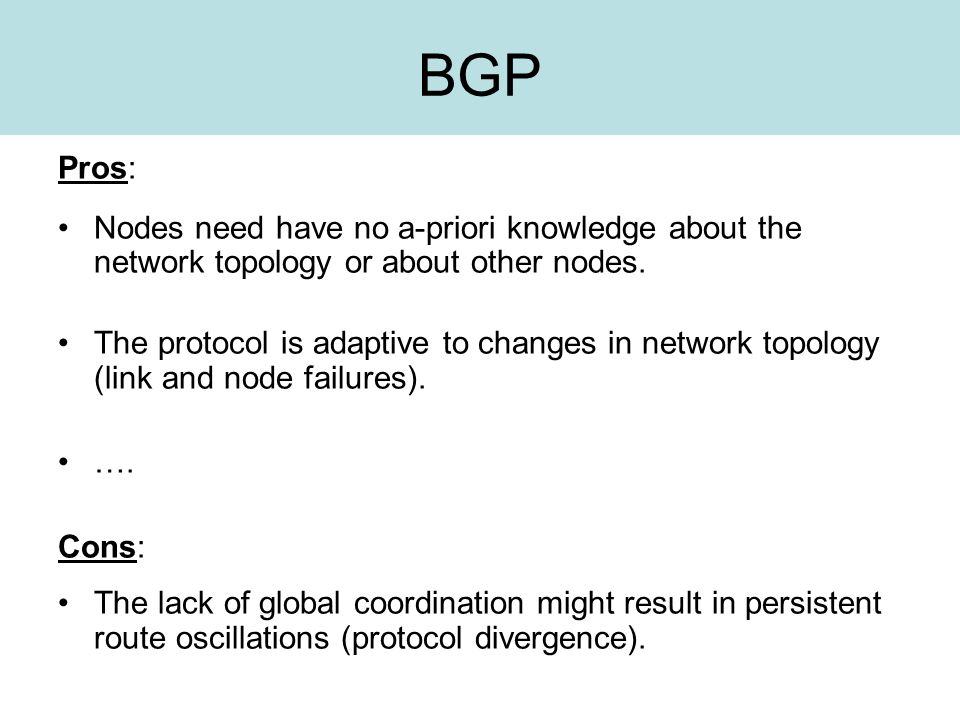 BGP

Pros:

• Nodes need have no a-priori knowledge about the network topology or about other nodes.

• The protocol is adaptive to changes in network topology (link and node failures).

• ….

Cons:

• The lack of global coordination might result in persistent route oscillations (protocol divergence).